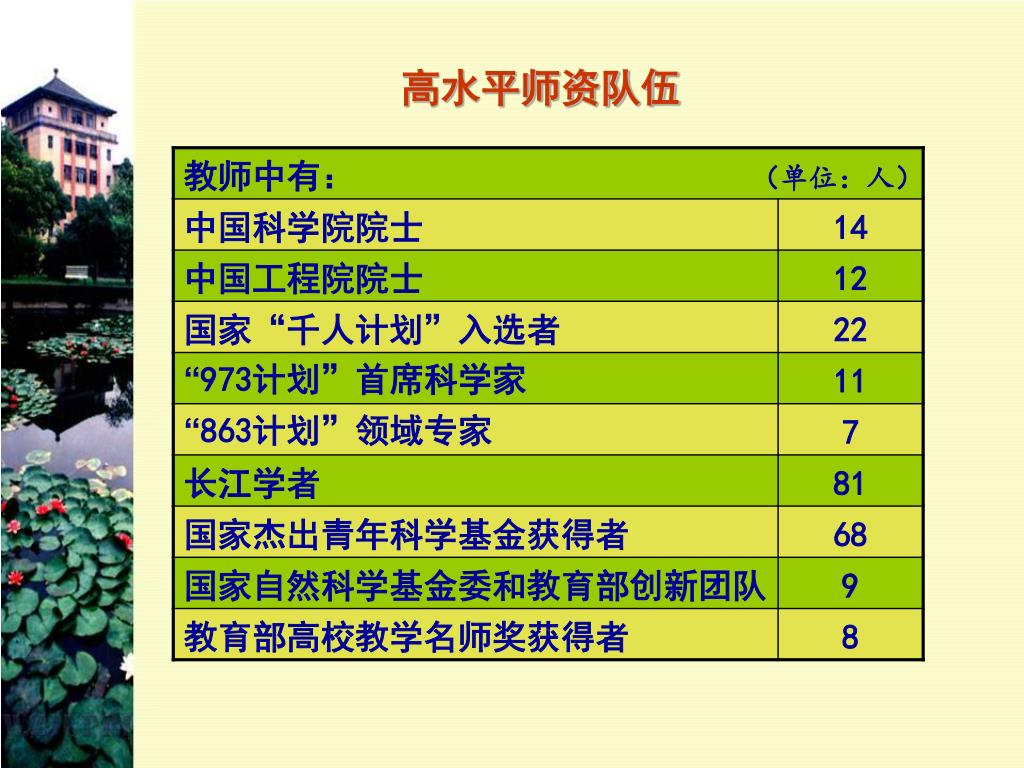 高水平师资队伍

| 教师中有： | （单位：人） |
|---|---|
| 中国科学院院士 | 14 |
| 中国工程院院士 | 12 |
| 国家“千人计划”入选者 | 22 |
| “973计划”首席科学家 | 11 |
| “863计划”领域专家 | 7 |
| 长江学者 | 81 |
| 国家杰出青年科学基金获得者 | 68 |
| 国家自然科学基金委和教育部创新团队 | 9 |
| 教育部高校教学名师奖获得者 | 8 |